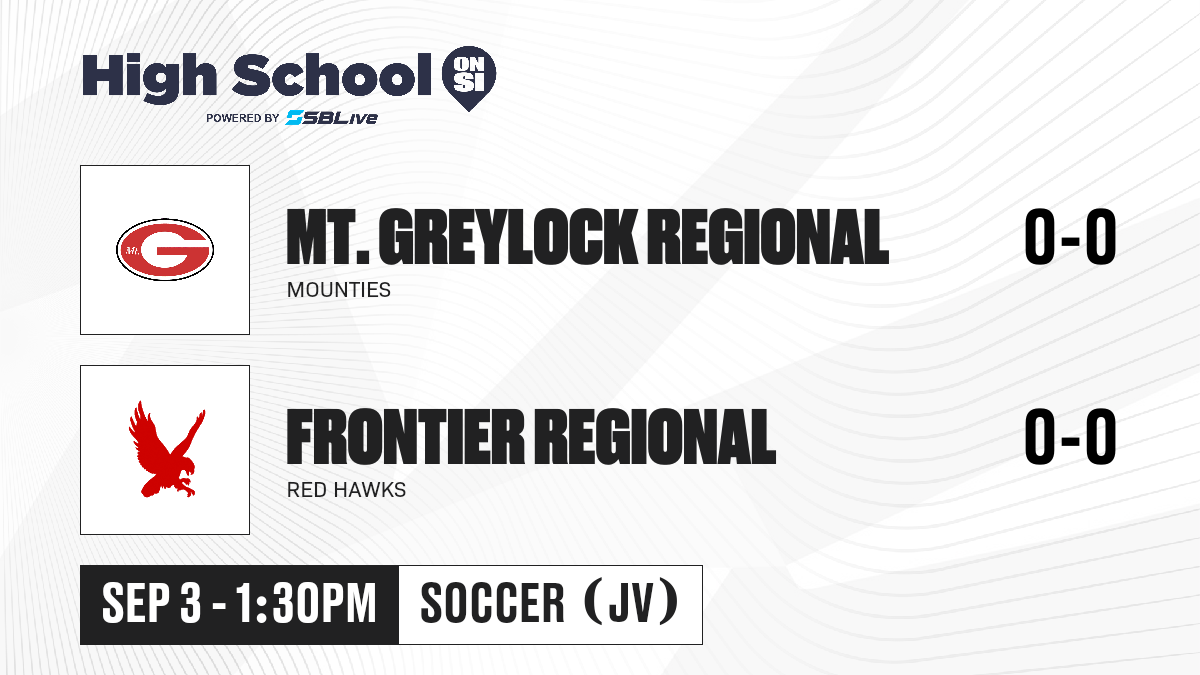 High School ON SI
POWERED BY SBLive

Mt. G

MT. GREYLOCK REGIONAL
MOUNTIES
0-0

FRONTIER REGIONAL
RED HAWKS
0-0

SEP 3 - 1:30PM
SOCCER (JV)